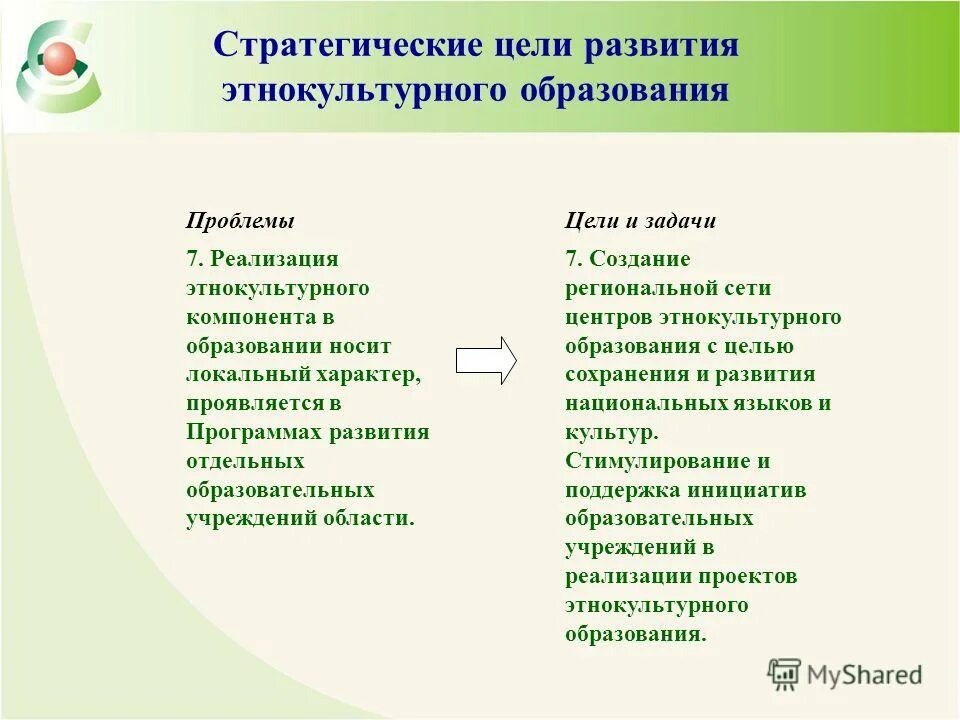 Стратегические цели развития этнокультурного образования

Проблемы

7. Реализация этнокультурного компонента в образовании носит локальный характер, проявляется в Программах развития отдельных образовательных учреждений области.

Цели и задачи

7. Создание региональной сети центров этнокультурного образования с целью сохранения и развития национальных языков и культур.
Стимулирование и поддержка инициатив образовательных учреждений в реализации проектов этнокультурного образования.

MyShared